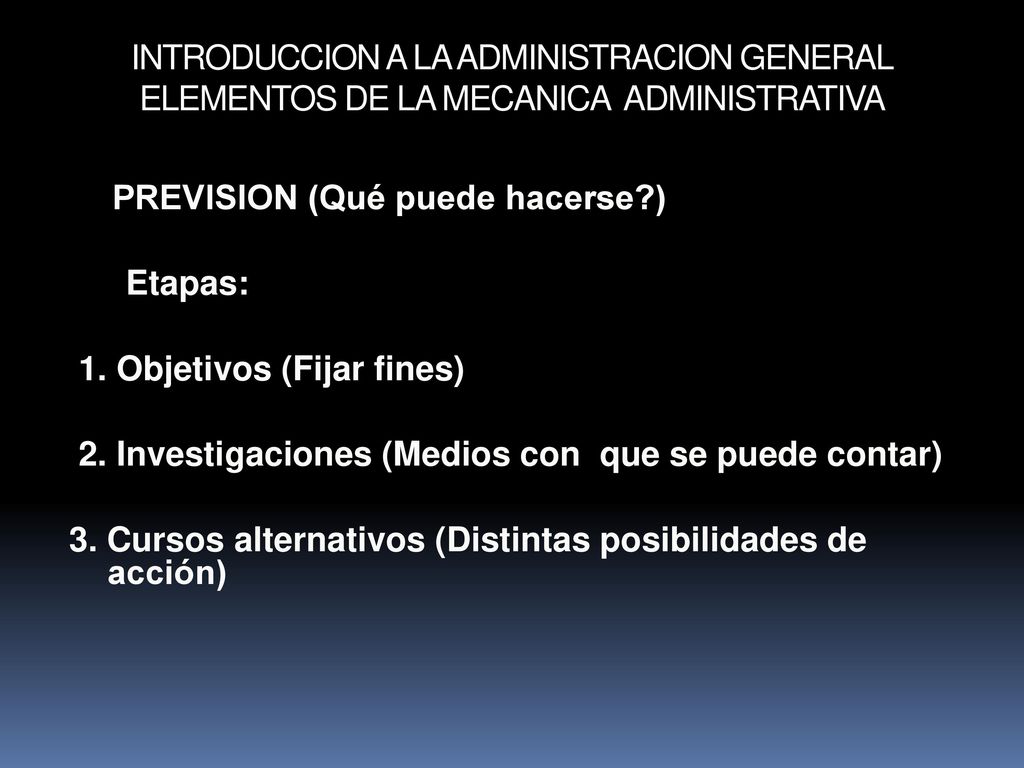 INTRODUCCION A LA ADMINISTRACION GENERAL
ELEMENTOS DE LA MECANICA ADMINISTRATIVA

PREVISION (Qué puede hacerse?)

Etapas:

1. Objetivos (Fijar fines)

2. Investigaciones (Medios con que se puede contar)

3. Cursos alternativos (Distintas posibilidades de acción)